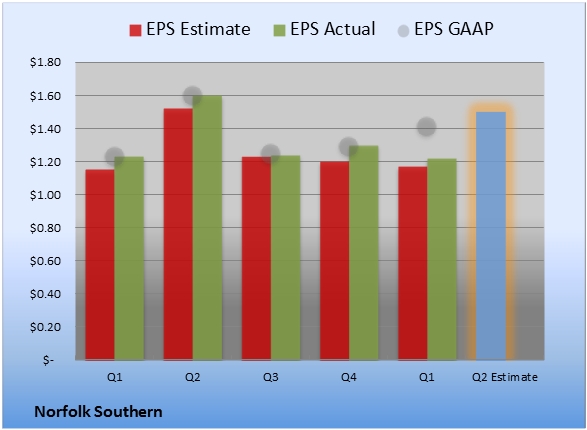 EPS Estimate EPS Actual EPS GAAP

$1.80
$1.60
$1.40
$1.20
$1.00
$0.80
$0.60
$0.40
$0.20
$-

Q1 Q2 Q3 Q4 Q1 Q2 Estimate

Norfolk Southern